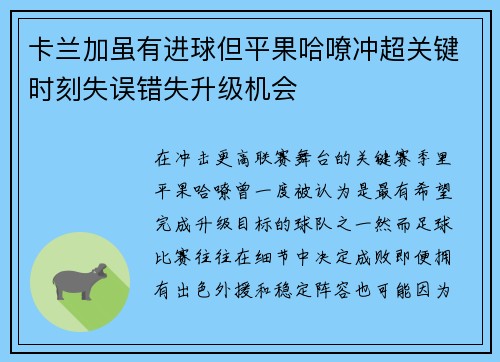 卡兰加虽有进球但平果哈嘹冲超关键时刻失误错失升级机会

在冲击更高联赛舞台的关键赛季里平果哈嘹曾一度被认为是最有希望完成升级目标的球队之一然而足球比赛往往在细节中决定成败即便拥有出色外援和稳定阵容也可能因为